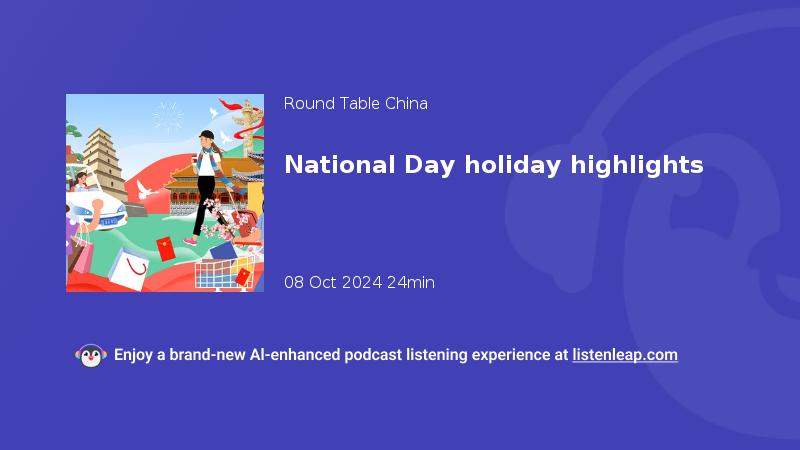 Round Table China

National Day holiday highlights

08 Oct 2024 24min

Enjoy a brand-new AI-enhanced podcast listening experience at listenleap.com